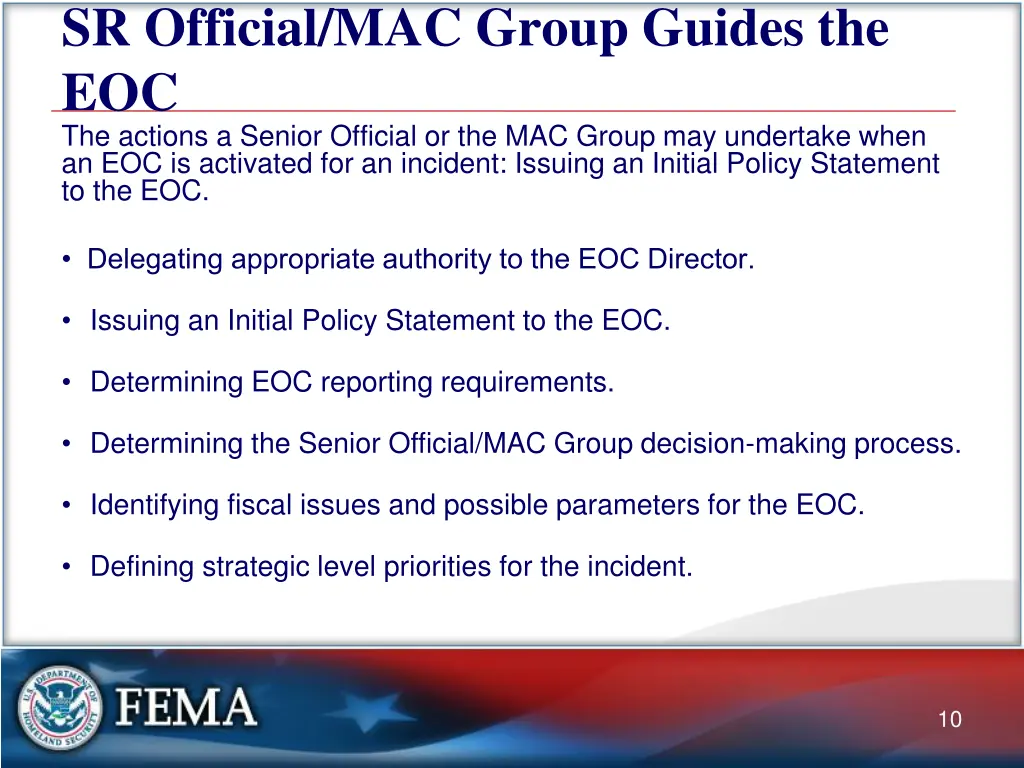 SR Official/MAC Group Guides the EOC

The actions a Senior Official or the MAC Group may undertake when an EOC is activated for an incident: Issuing an Initial Policy Statement to the EOC.

• Delegating appropriate authority to the EOC Director.

• Issuing an Initial Policy Statement to the EOC.

• Determining EOC reporting requirements.

• Determining the Senior Official/MAC Group decision-making process.

• Identifying fiscal issues and possible parameters for the EOC.

• Defining strategic level priorities for the incident.

U.S. DEPARTMENT OF HOMELAND SECURITY

FEMA

10